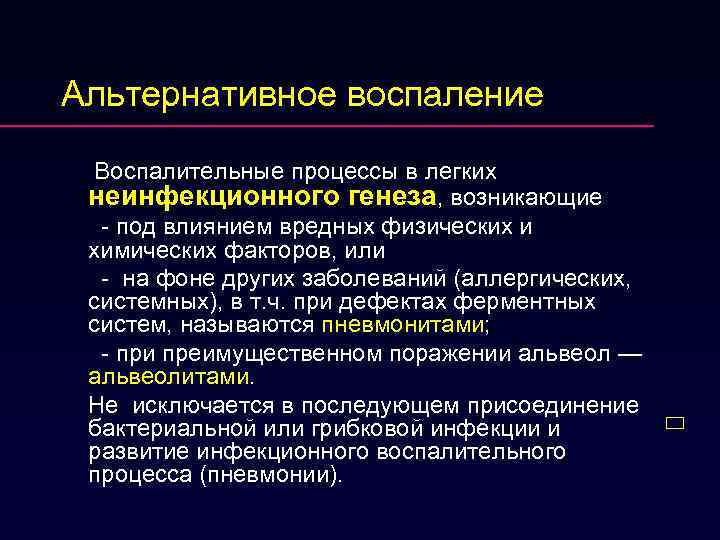 Альтернативное воспаление

Воспалительные процессы в легких неинфекционного генеза, возникающие

- под влиянием вредных физических и химических факторов, или

- на фоне других заболеваний (аллергических, системных), в т.ч. при дефектах ферментных систем, называются пневмонитами;

- при преимущественном поражении альвеол — альвеолитами.

Не исключается в последующем присоединение бактериальной или грибковой инфекции и развитие инфекционного воспалительного процесса (пневмонии).